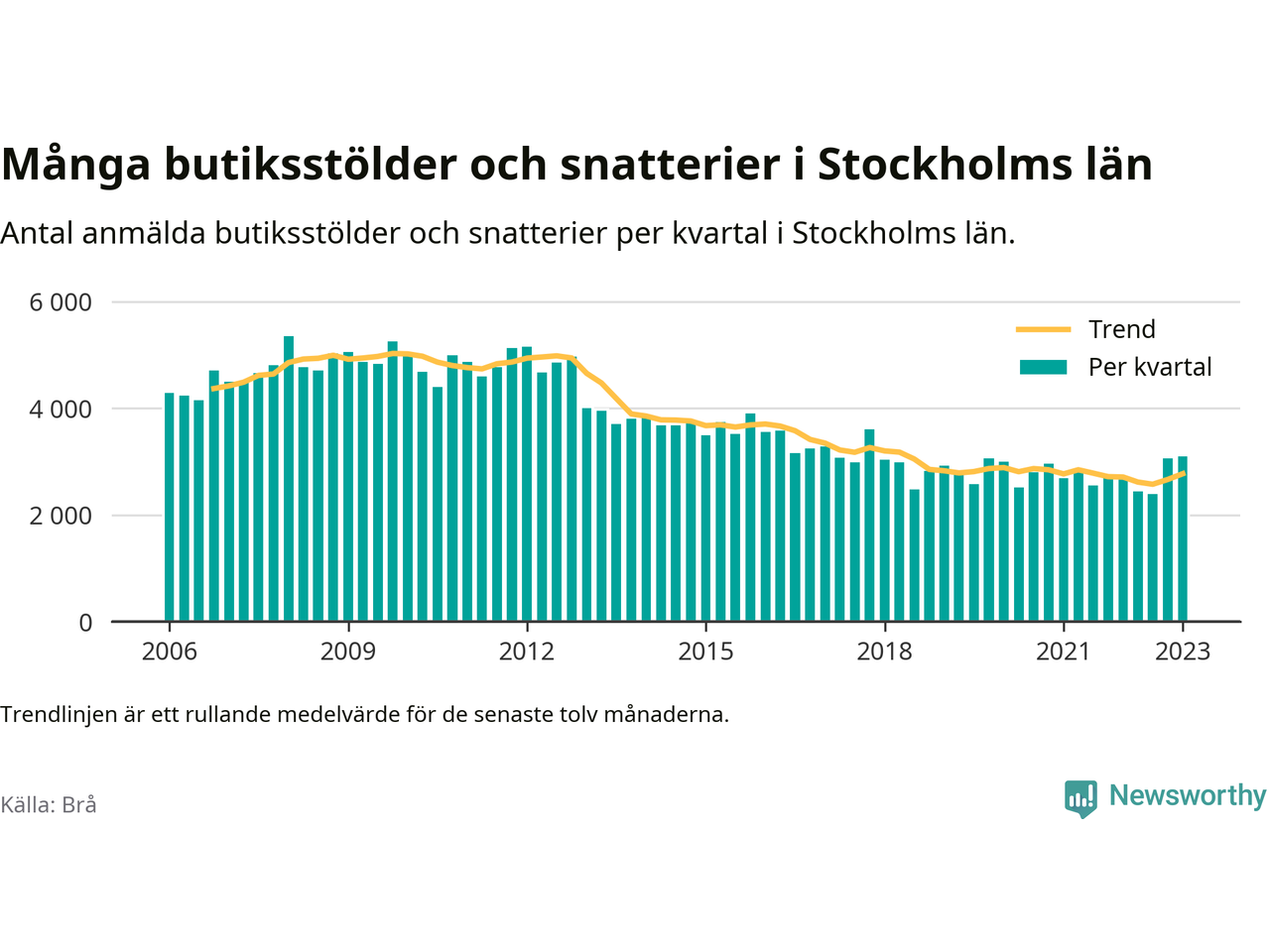 Många butiksstölder och snatterier i Stockholms län

Antal anmälda butiksstölder och snatterier per kvartal i Stockholms län.

6 000
4 000
2 000
0

Trend
Per kvartal

2006
2009
2012
2015
2018
2021
2023

Trendlinjen är ett rullande medelvärde för de senaste tolv månaderna.

Källa: Brå

Newsworthy